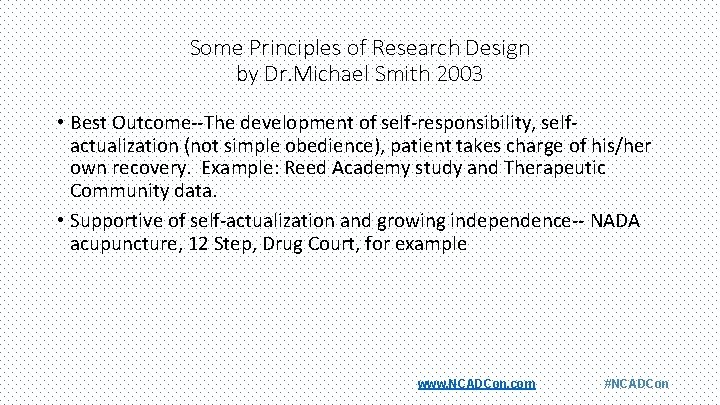 Some Principles of Research Design
by Dr.Michael Smith 2003

• Best Outcome--The development of self-responsibility, self-actualization (not simple obedience), patient takes charge of his/her own recovery. Example: Reed Academy study and Therapeutic Community data.

• Supportive of self-actualization and growing independence-- NADA acupuncture, 12 Step, Drug Court, for example

www.NCADCon.com

#NCADCon